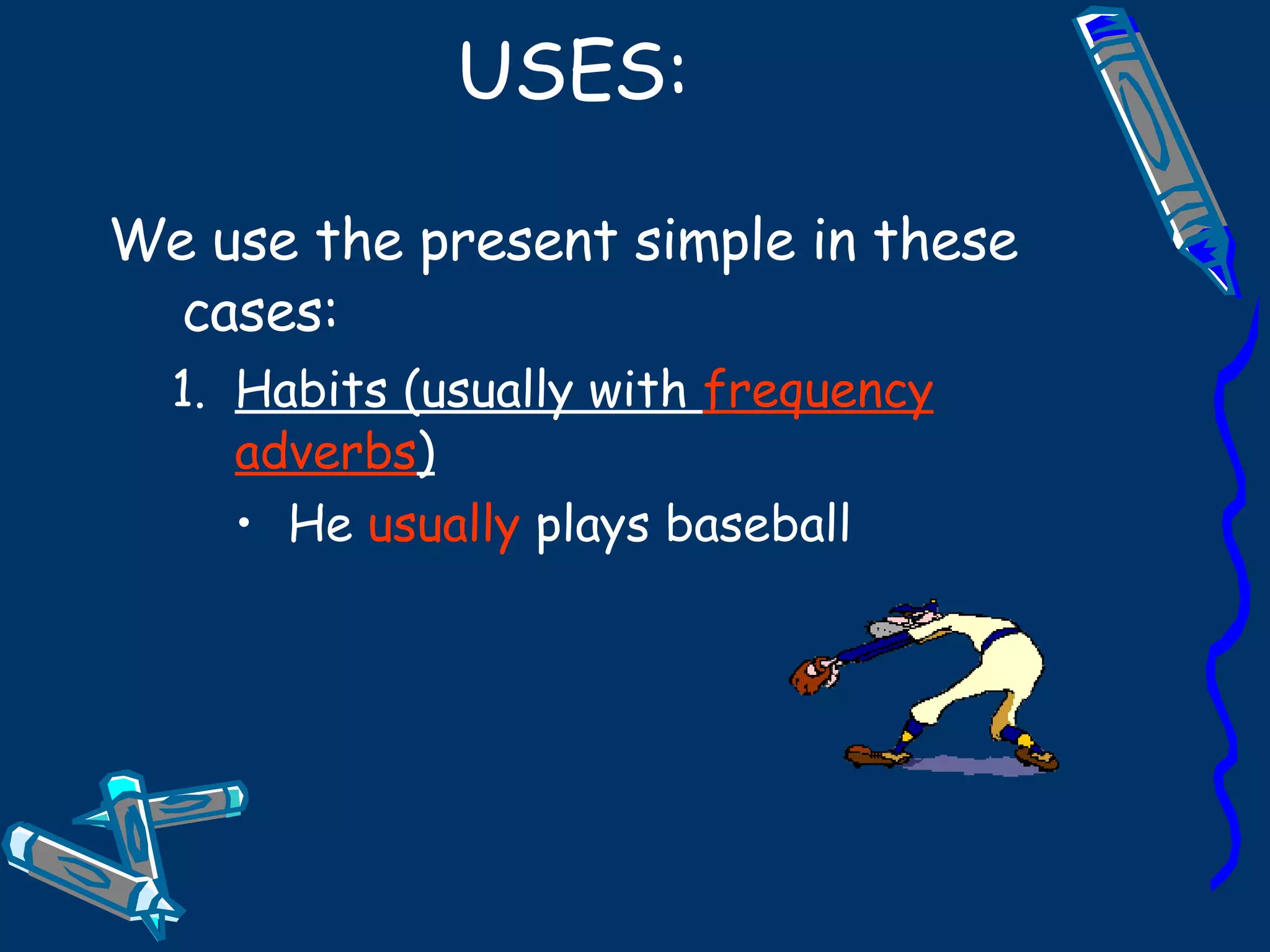 USES:

We use the present simple in these cases:

1. Habits (usually with frequency adverbs)

• He usually plays baseball